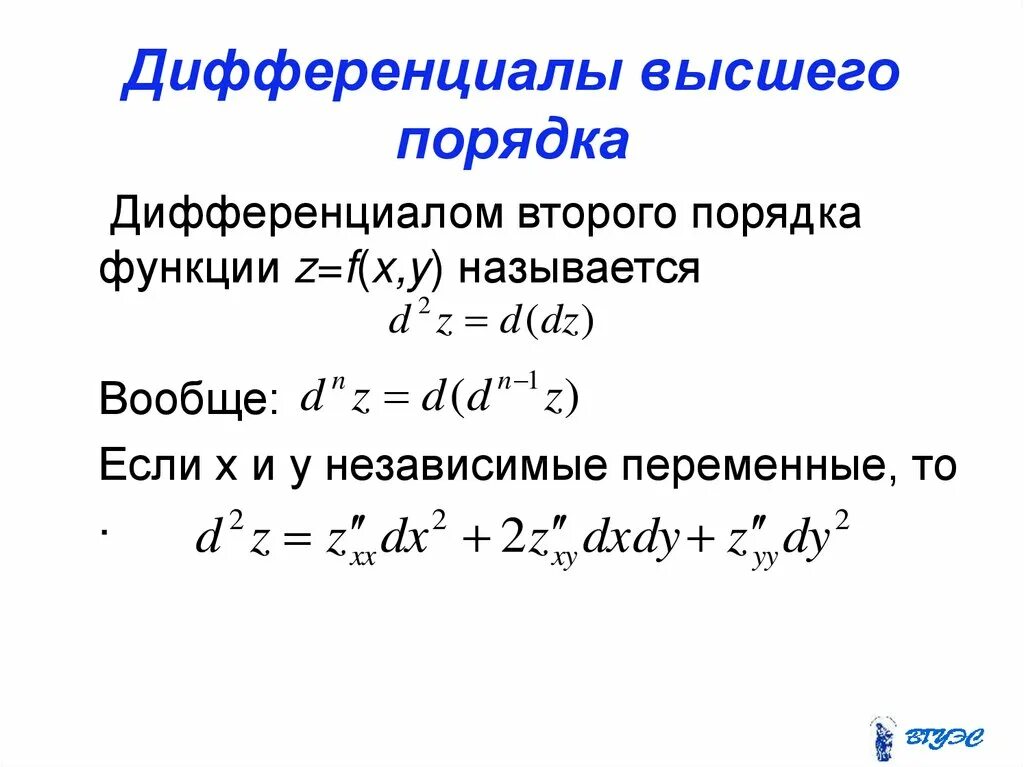 Дифференциалы высшего порядка

Дифференциалом второго порядка функции $z=f(x,y)$ называется
$d^2z = d(dz)$

Вообще: $d^n z = d(d^{n-1}z)$

Если x и y независимые переменные, то
. $d^2z = z''_{xx}dx^2 + 2z''_{xy}dxdy + z''_{yy}dy^2$

ВГУЭС